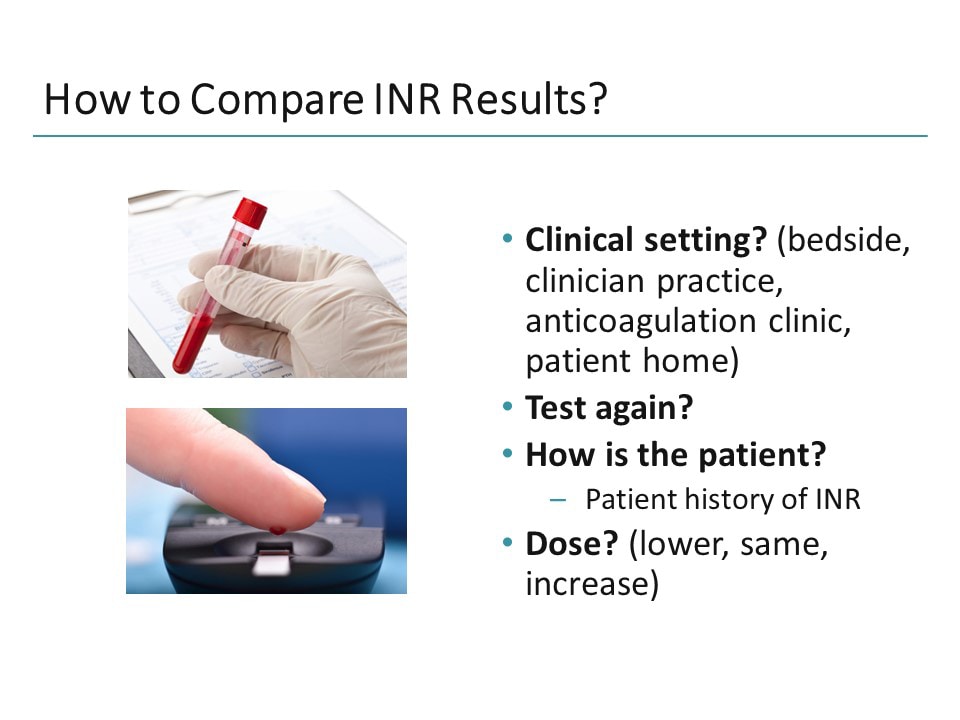 How to Compare INR Results?

• Clinical setting? (bedside, clinician practice, anticoagulation clinic, patient home)
• Test again?
• How is the patient?
  – Patient history of INR
• Dose? (lower, same, increase)